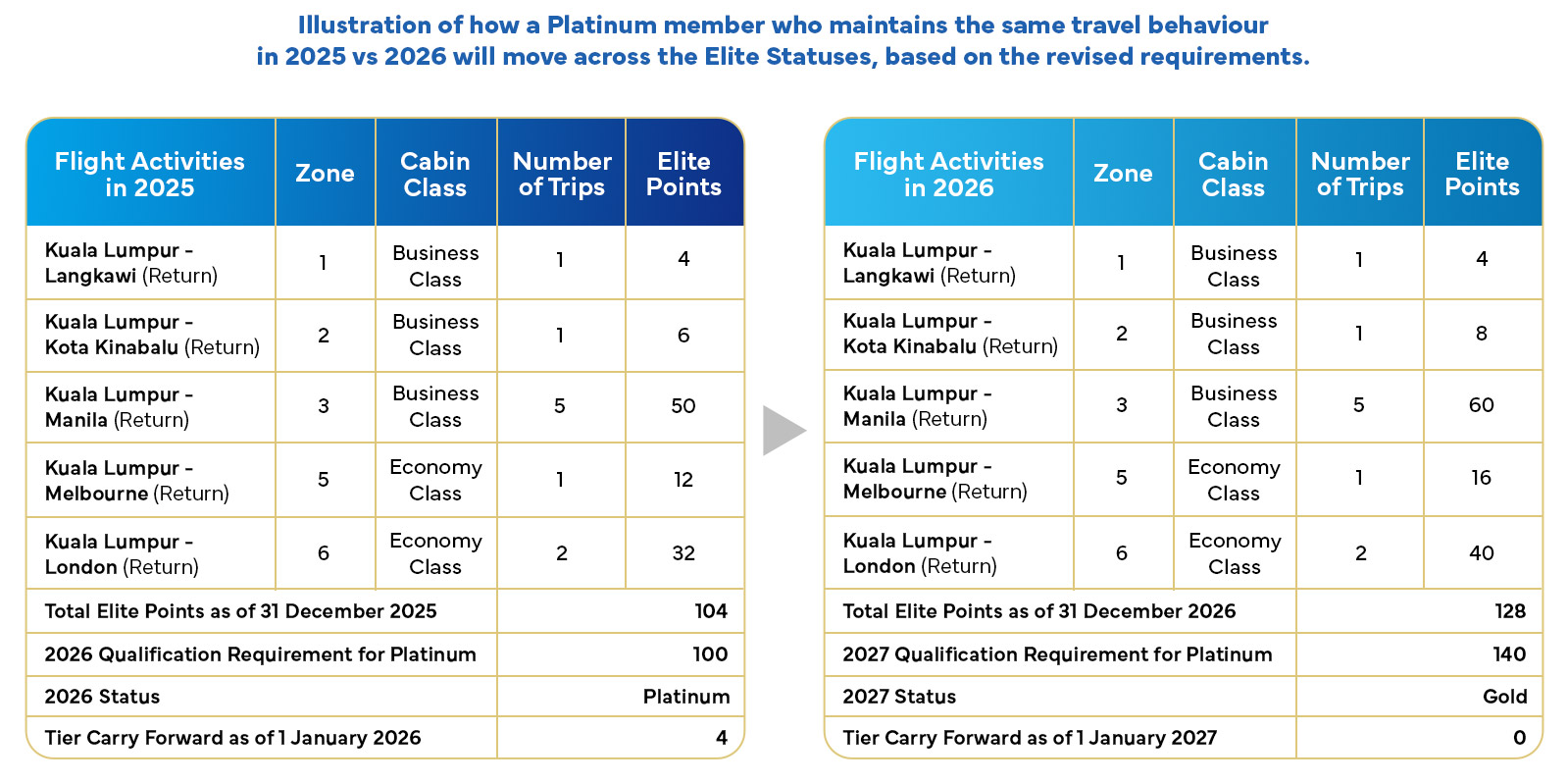 Illustration of how a Platinum member who maintains the same travel behaviour in 2025 vs 2026 will move across the Elite Statuses, based on the revised requirements.

| Flight Activities in 2025 | Zone | Cabin Class | Number of Trips | Elite Points |
|---|---|---|---|---|
| Kuala Lumpur - Langkawi (Return) | 1 | Business Class | 1 | 4 |
| Kuala Lumpur - Kota Kinabalu (Return) | 2 | Business Class | 1 | 6 |
| Kuala Lumpur - Manila (Return) | 3 | Business Class | 5 | 50 |
| Kuala Lumpur - Melbourne (Return) | 5 | Economy Class | 1 | 12 |
| Kuala Lumpur - London (Return) | 6 | Economy Class | 2 | 32 |
| Total Elite Points as of 31 December 2025 | | | | 104 |
| 2026 Qualification Requirement for Platinum | | | | 100 |
| 2026 Status | | | | Platinum |
| Tier Carry Forward as of 1 January 2026 | | | | 4 |

| Flight Activities in 2026 | Zone | Cabin Class | Number of Trips | Elite Points |
|---|---|---|---|---|
| Kuala Lumpur - Langkawi (Return) | 1 | Business Class | 1 | 4 |
| Kuala Lumpur - Kota Kinabalu (Return) | 2 | Business Class | 1 | 8 |
| Kuala Lumpur - Manila (Return) | 3 | Business Class | 5 | 60 |
| Kuala Lumpur - Melbourne (Return) | 5 | Economy Class | 1 | 16 |
| Kuala Lumpur - London (Return) | 6 | Economy Class | 2 | 40 |
| Total Elite Points as of 31 December 2026 | | | | 128 |
| 2027 Qualification Requirement for Platinum | | | | 140 |
| 2027 Status | | | | Gold |
| Tier Carry Forward as of 1 January 2027 | | | | 0 |